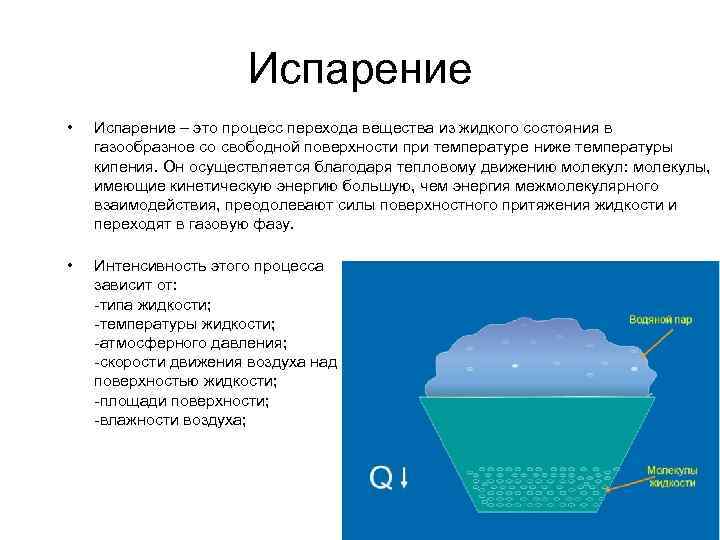 Испарение

• Испарение – это процесс перехода вещества из жидкого состояния в газообразное со свободной поверхности при температуре ниже температуры кипения. Он осуществляется благодаря тепловому движению молекул: молекулы, имеющие кинетическую энергию большую, чем энергия межмолекулярного взаимодействия, преодолевают силы поверхностного притяжения жидкости и переходят в газовую фазу.

• Интенсивность этого процесса зависит от:
-типа жидкости;
-температуры жидкости;
-атмосферного давления;
-скорости движения воздуха над поверхностью жидкости;
-площади поверхности;
-влажности воздуха;

Водяной пар

Q↓

Молекулы жидкости